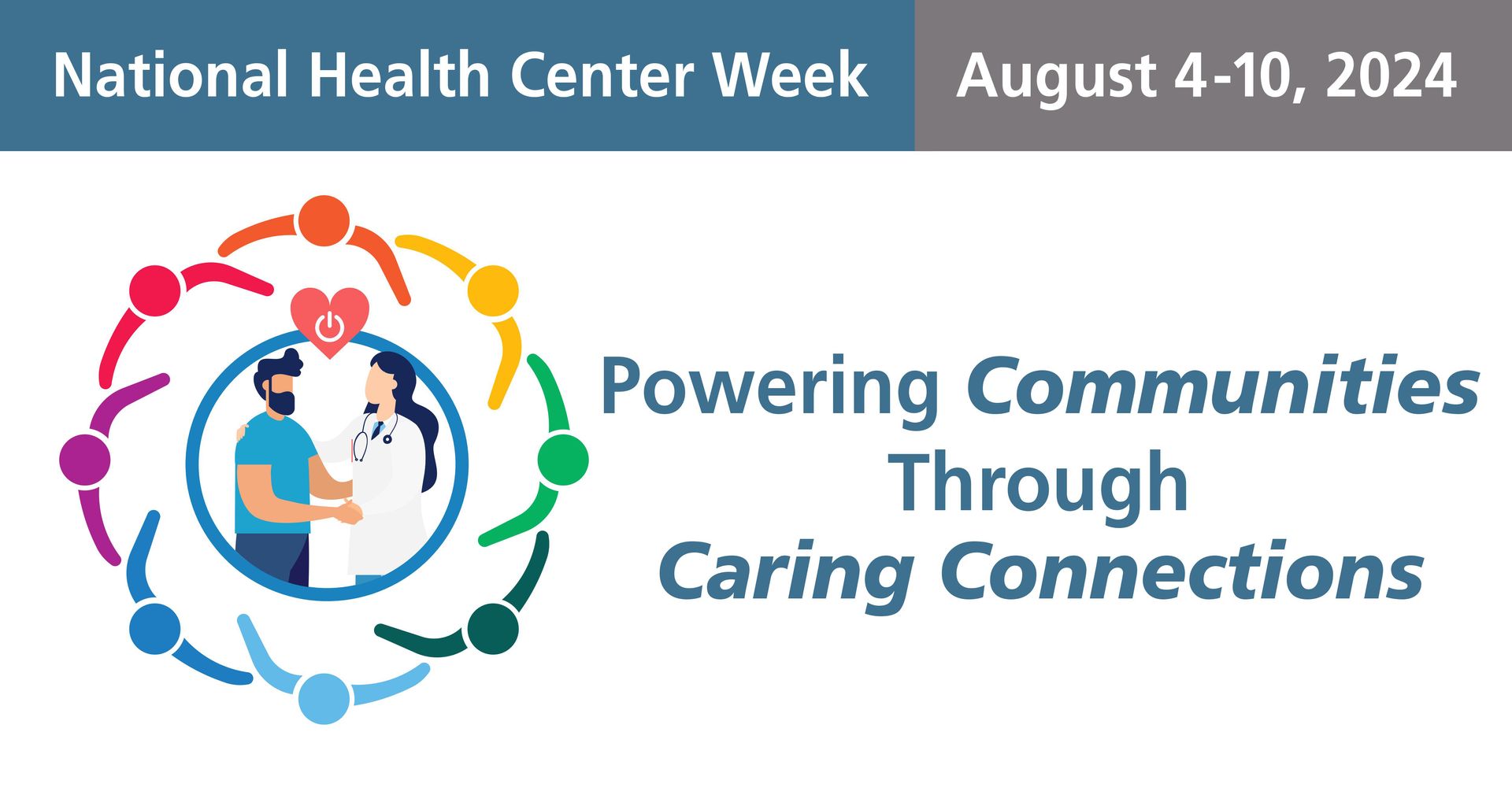 National Health Center Week August 4-10, 2024

Powering Communities Through Caring Connections